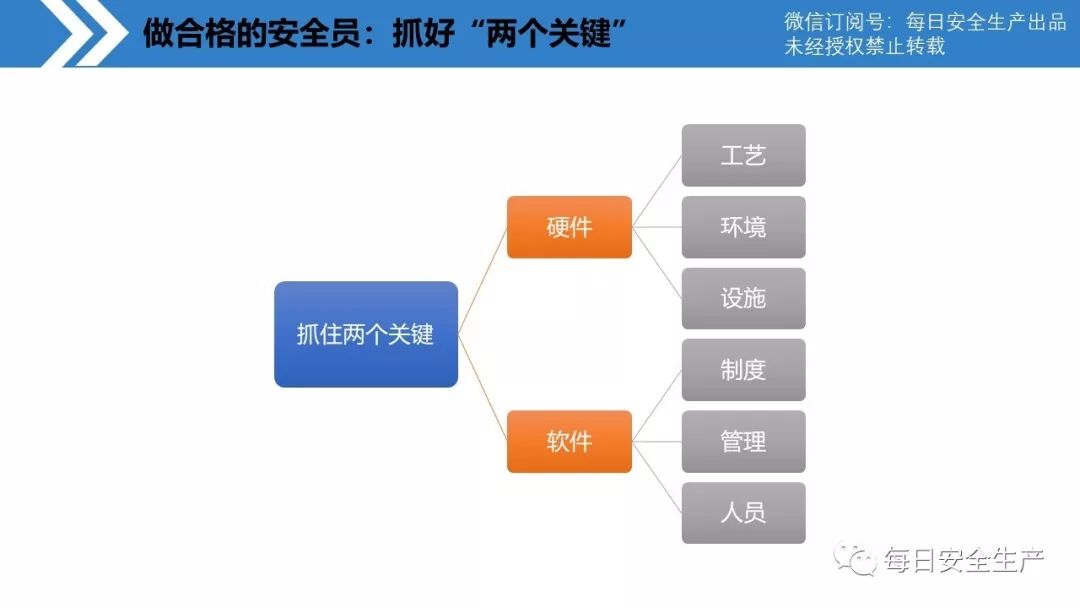 做合格的安全员：抓好“两个关键”

微信订阅号：每日安全生产出品
未经授权禁止转载

抓住两个关键

硬件

工艺

环境

设施

软件

制度

管理

人员

每日安全生产